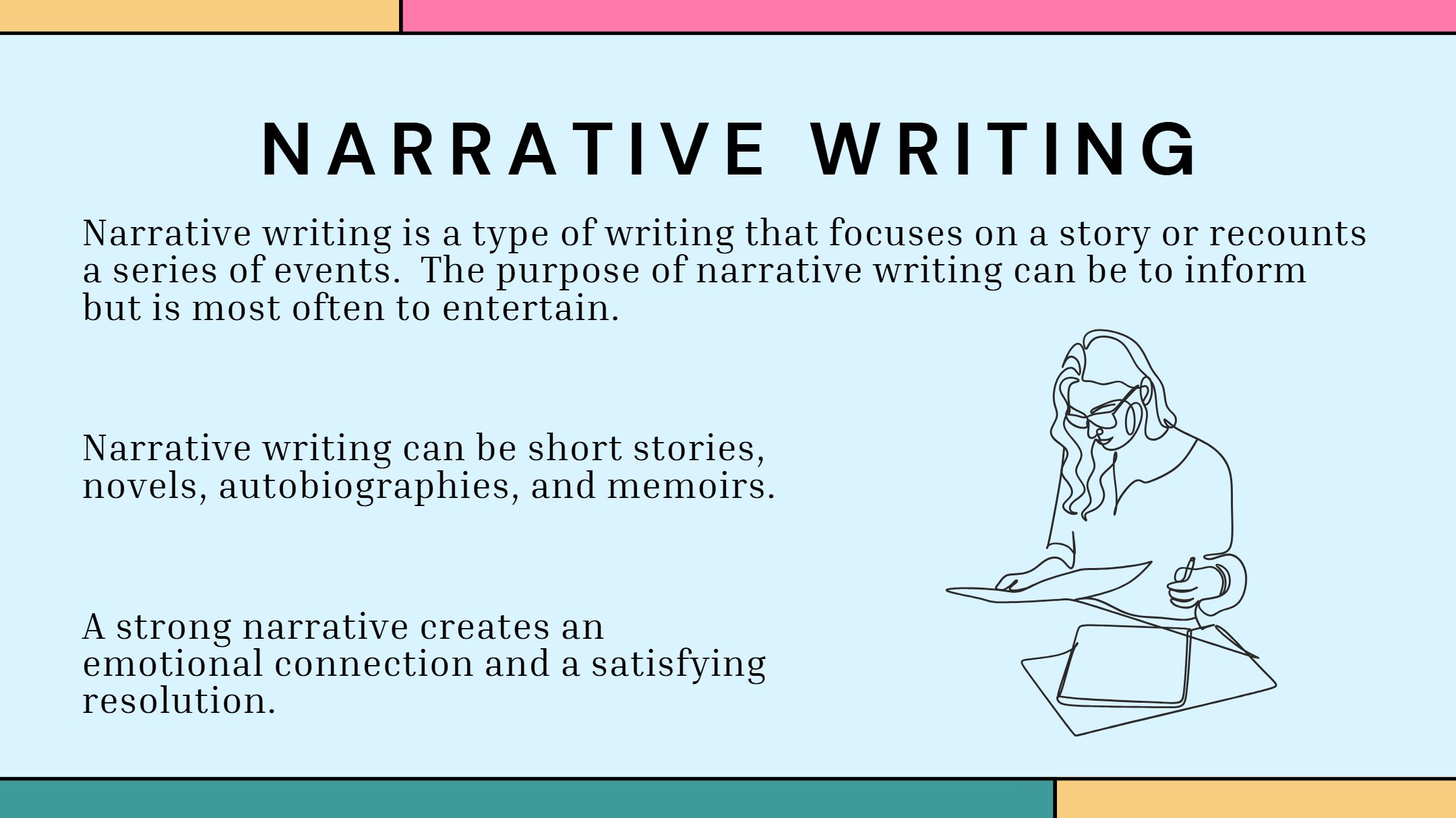 NARRATIVE WRITING

Narrative writing is a type of writing that focuses on a story or recounts a series of events.  The purpose of narrative writing can be to inform but is most often to entertain.

Narrative writing can be short stories, novels, autobiographies, and memoirs.

A strong narrative creates an emotional connection and a satisfying resolution.